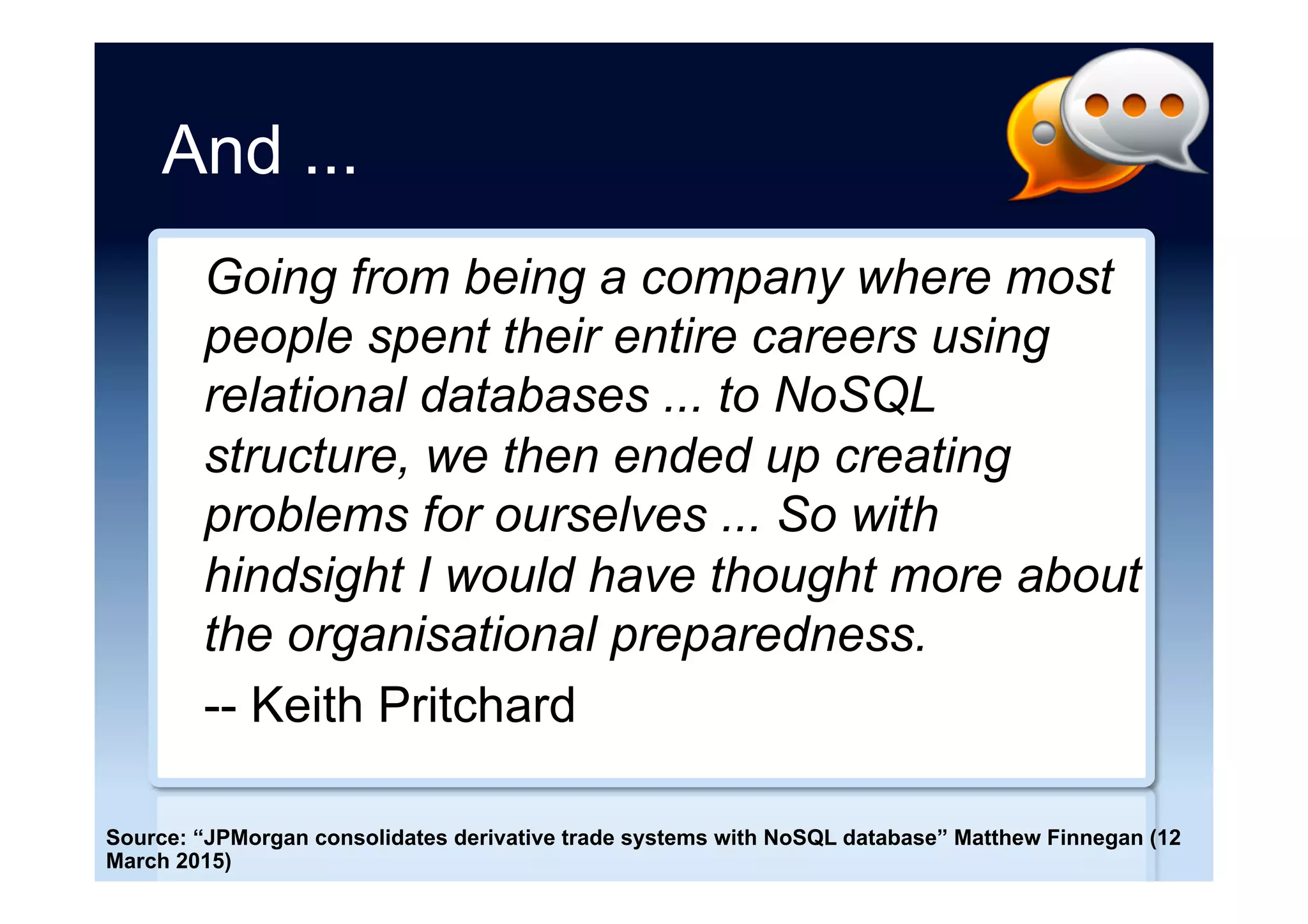 And ...

Going from being a company where most people spent their entire careers using relational databases ... to NoSQL structure, we then ended up creating problems for ourselves ... So with hindsight I would have thought more about the organisational preparedness.

-- Keith Pritchard

Source: “JPMorgan consolidates derivative trade systems with NoSQL database” Matthew Finnegan (12 March 2015)